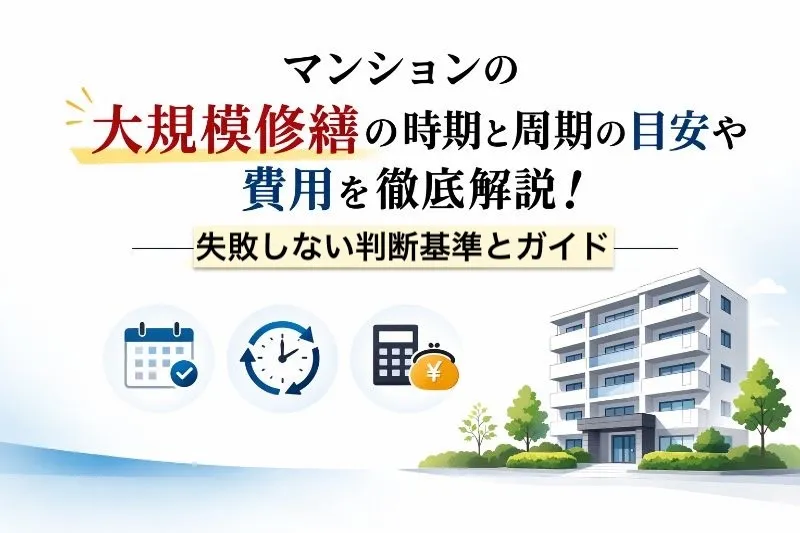 マンションの
大規模修繕の時期と周期の目安や
費用を徹底解説！
失敗しない判断基準とガイド
¥